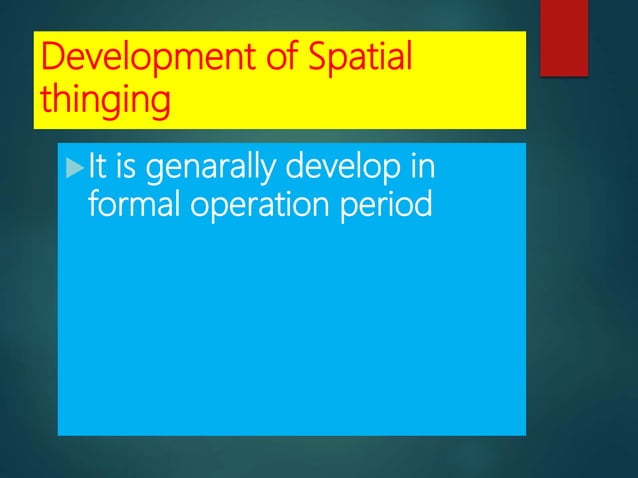 Development of Spatial thinging

It is genarally develop in formal operation period